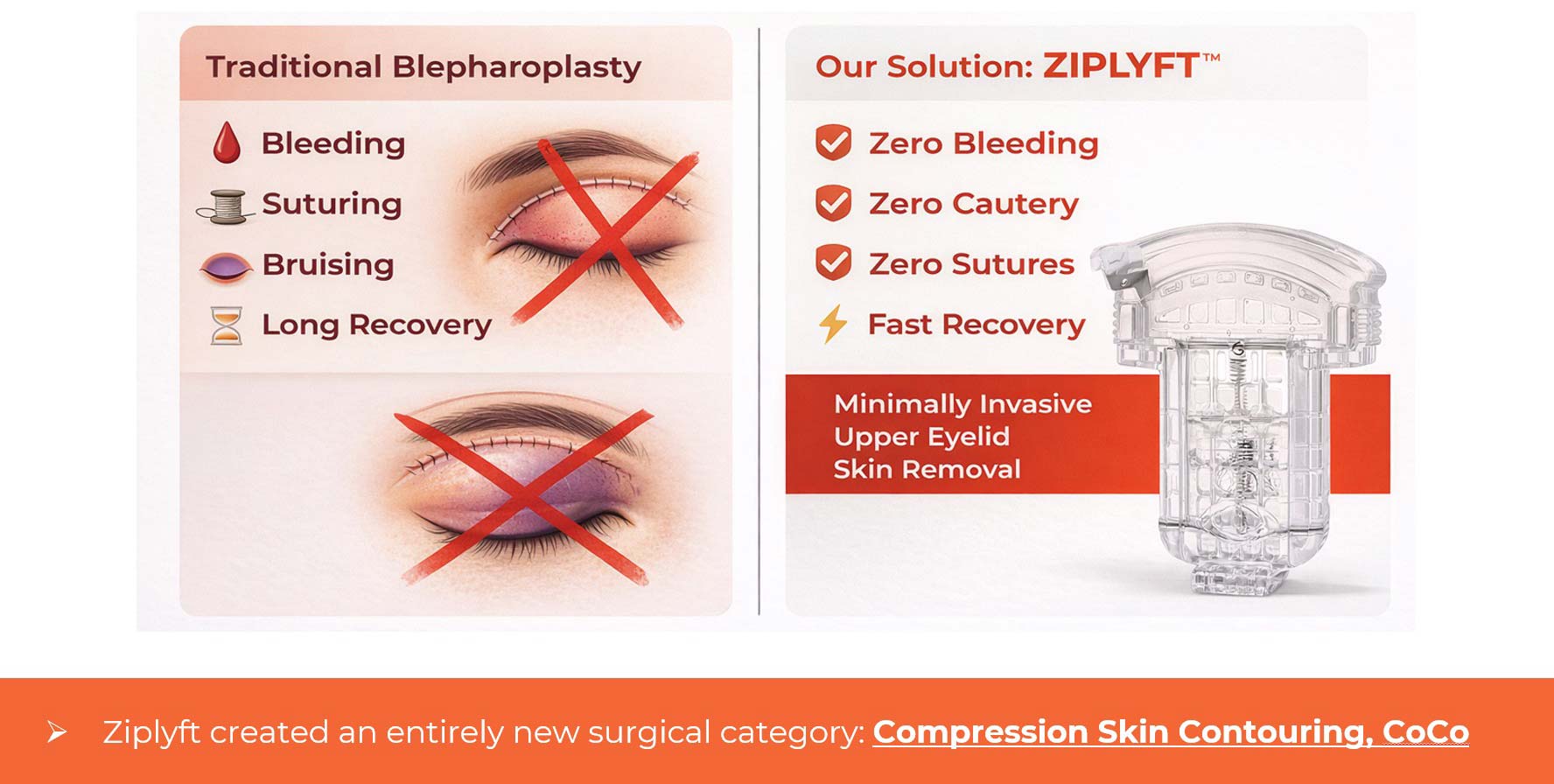 Traditional Blepharoplasty

Bleeding

Suturing

Bruising

Long Recovery

Our Solution: ZIPLYFT™

Zero Bleeding

Zero Cautery

Zero Sutures

Fast Recovery

Minimally Invasive Upper Eyelid Skin Removal

➢ Ziplyft created an entirely new surgical category: Compression Skin Contouring, CoCo